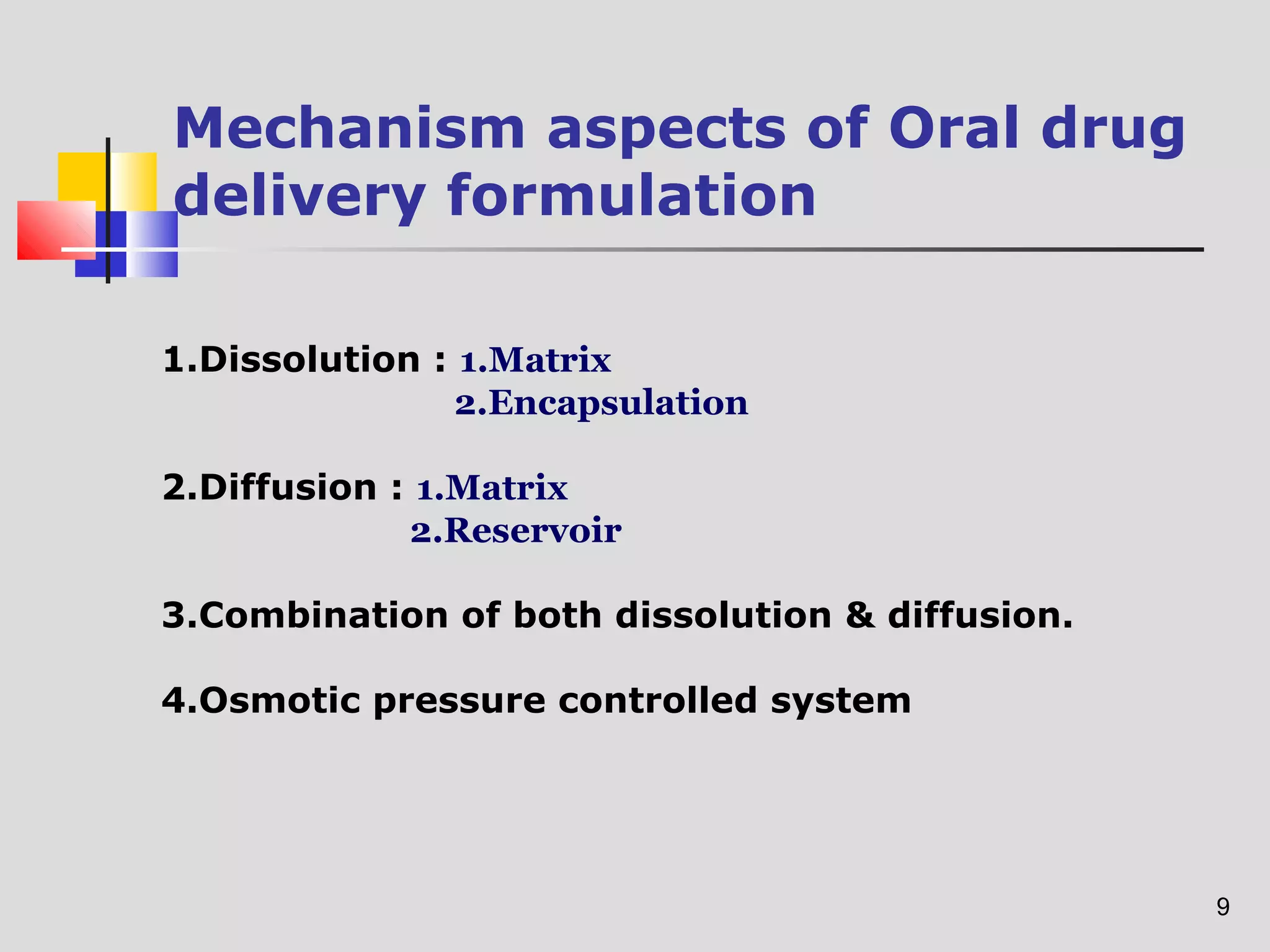 Mechanism aspects of Oral drug delivery formulation

1.Dissolution : 1.Matrix
2.Encapsulation

2.Diffusion : 1.Matrix
2.Reservoir

3.Combination of both dissolution & diffusion.

4.Osmotic pressure controlled system

9